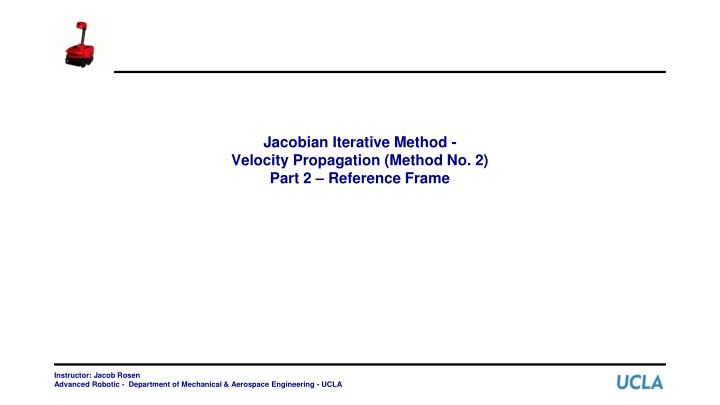 Jacobian Iterative Method -
Velocity Propagation (Method No. 2)
Part 2 – Reference Frame

Instructor: Jacob Rosen
Advanced Robotic - Department of Mechanical & Aerospace Engineering - UCLA

UCLA